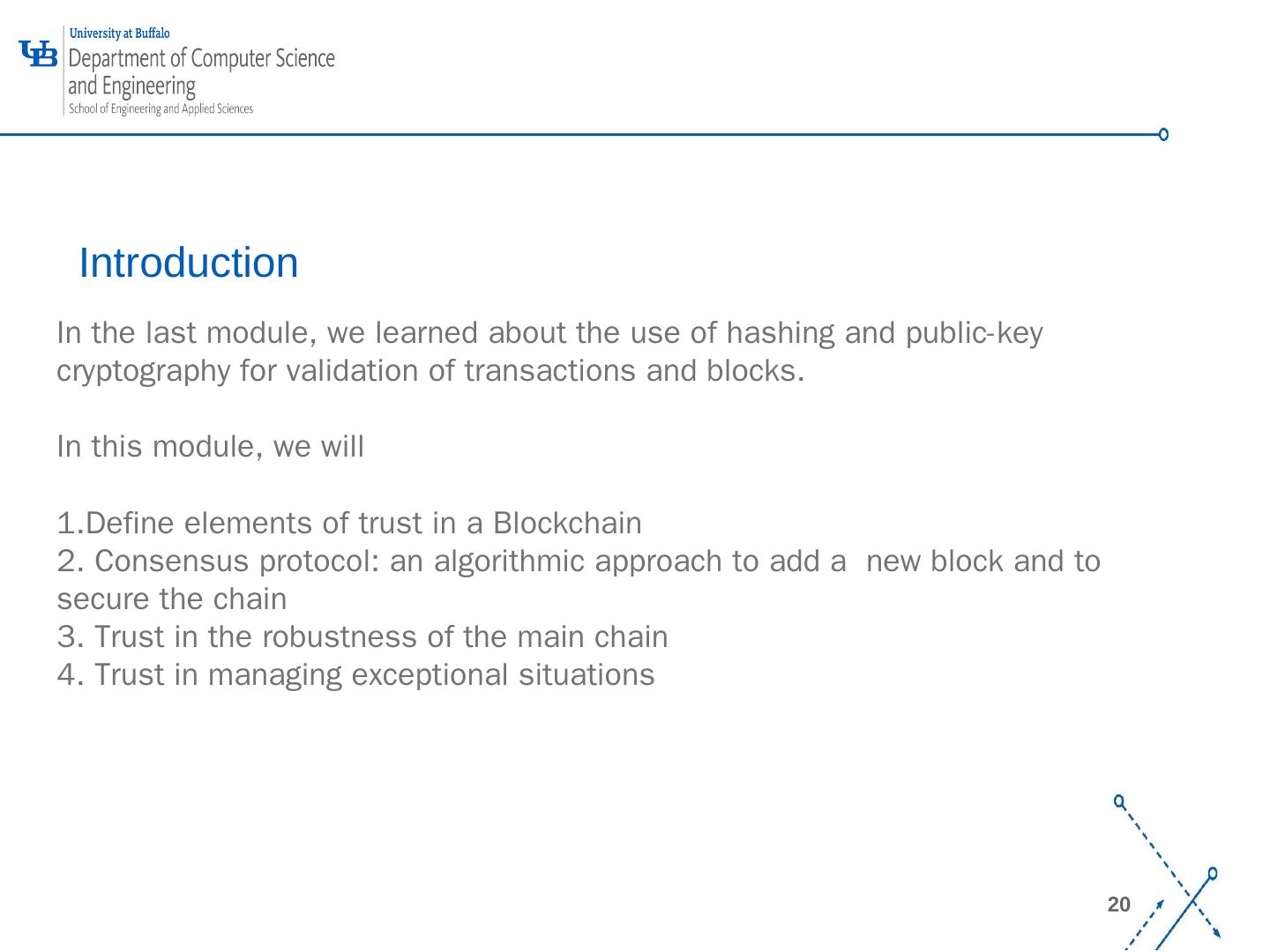 UB University at Buffalo
Department of Computer Science and Engineering
School of Engineering and Applied Sciences

Introduction

In the last module, we learned about the use of hashing and public-key cryptography for validation of transactions and blocks.

In this module, we will

1.Define elements of trust in a Blockchain
2. Consensus protocol: an algorithmic approach to add a new block and to secure the chain
3. Trust in the robustness of the main chain
4. Trust in managing exceptional situations

20